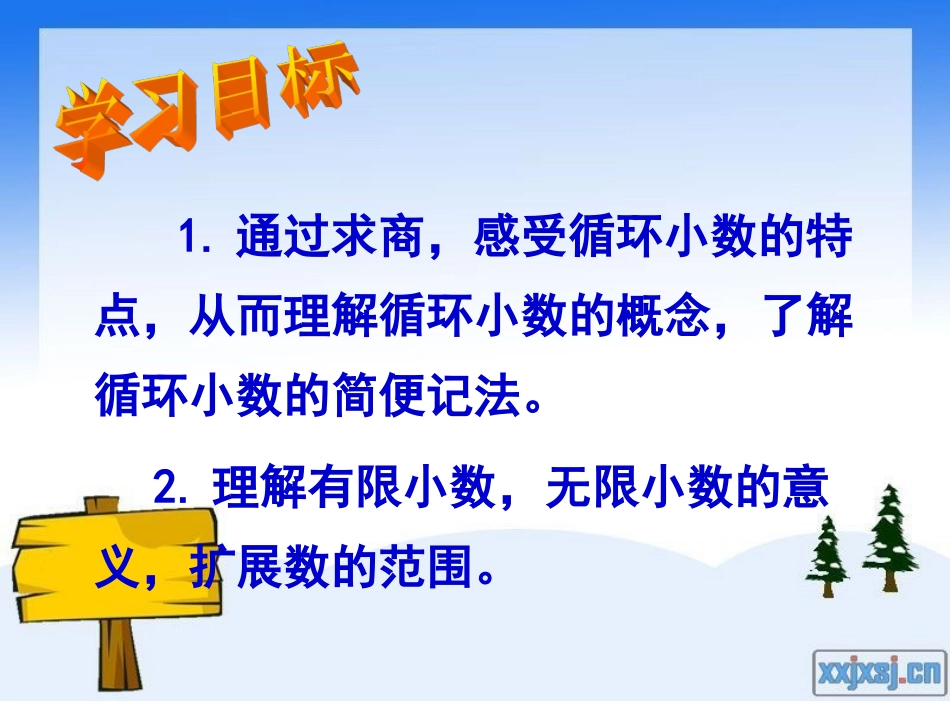 学习目标

1. 通过求商，感受循环小数的特点，从而理解循环小数的概念，了解循环小数的简便记法。

2. 理解有限小数，无限小数的意义，扩展数的范围。

xxjxsj.cn